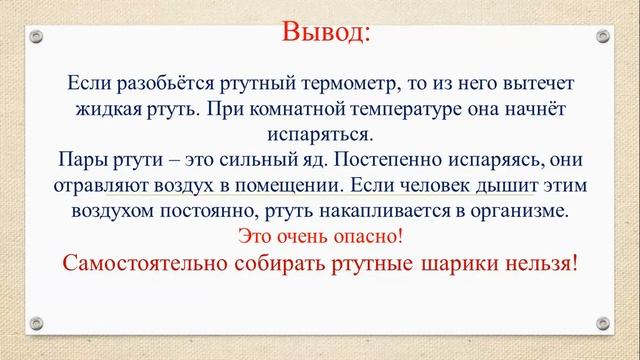 Вывод:

Если разобьётся ртутный термометр, то из него вытечет жидкая ртуть. При комнатной температуре она начнёт испаряться.
Пары ртути – это сильный яд. Постепенно испаряясь, они отравляют воздух в помещении. Если человек дышит этим воздухом постоянно, ртуть накапливается в организме.
Это очень опасно!
Самостоятельно собирать ртутные шарики нельзя!